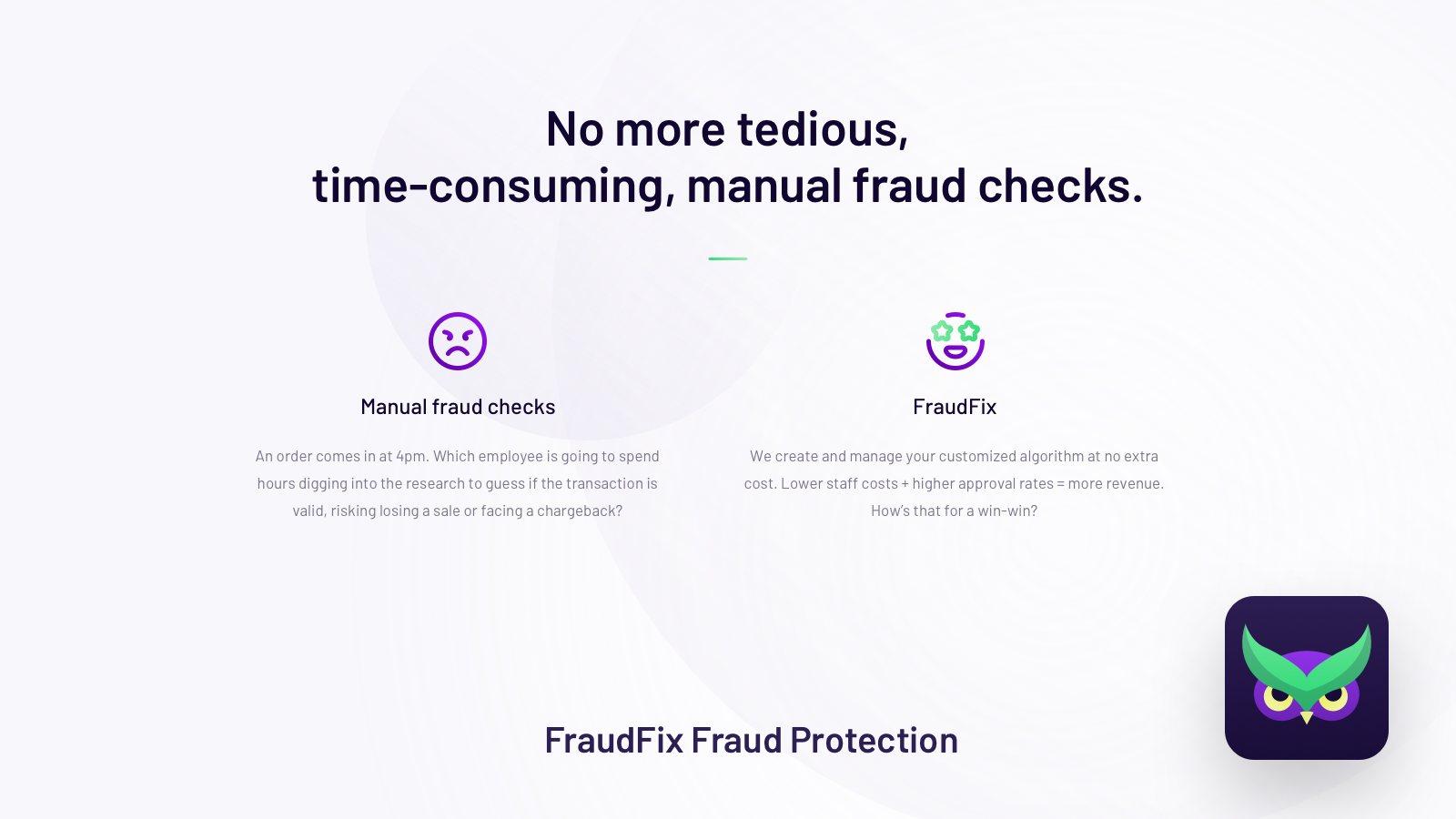 No more tedious,
time-consuming, manual fraud checks.

Manual fraud checks

An order comes in at 4pm. Which employee is going to spend hours digging into the research to guess if the transaction is valid, risking losing a sale or facing a chargeback?

FraudFix

We create and manage your customized algorithm at no extra cost. Lower staff costs + higher approval rates = more revenue. How's that for a win-win?

FraudFix Fraud Protection